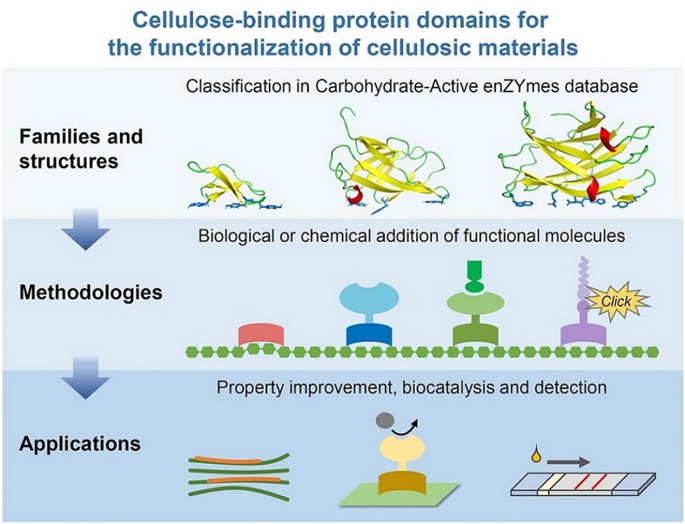 Cellulose-binding protein domains for the functionalization of cellulosic materials

Families and structures

Classification in Carbohydrate-Active enZYmes database

Methodologies

Biological or chemical addition of functional molecules

Click

Applications

Property improvement, biocatalysis and detection